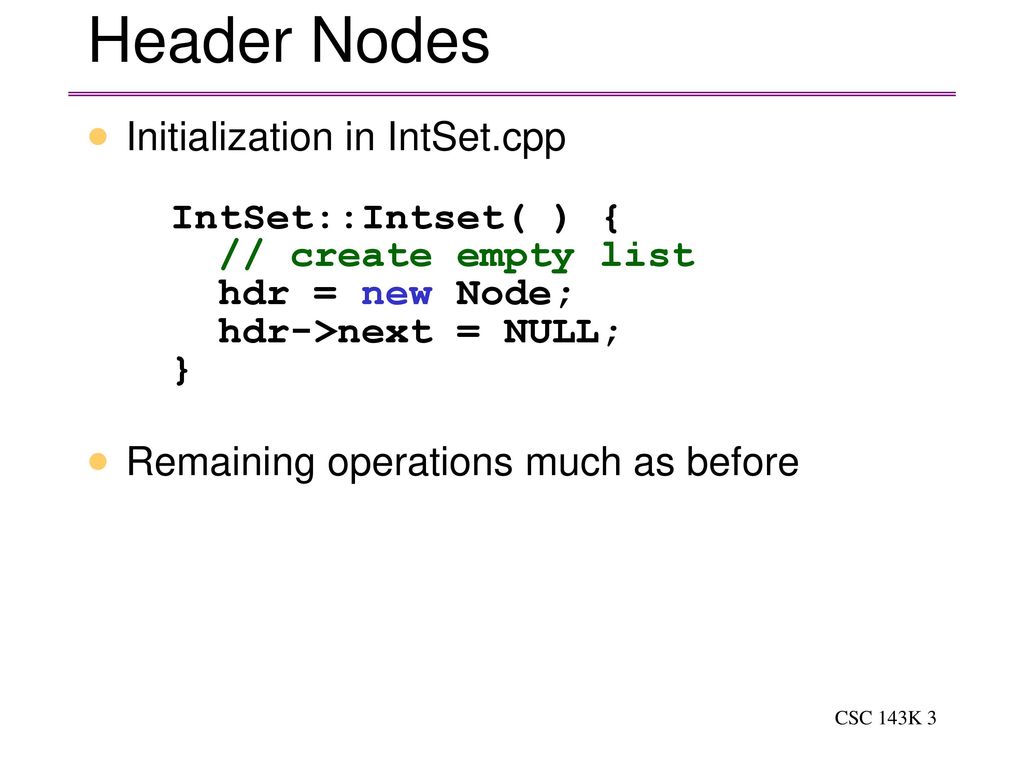 Header Nodes

Initialization in IntSet.cpp

IntSet::Intset( ) {
  // create empty list
  hdr = new Node;
  hdr->next = NULL;
}

Remaining operations much as before

CSC 143K 3